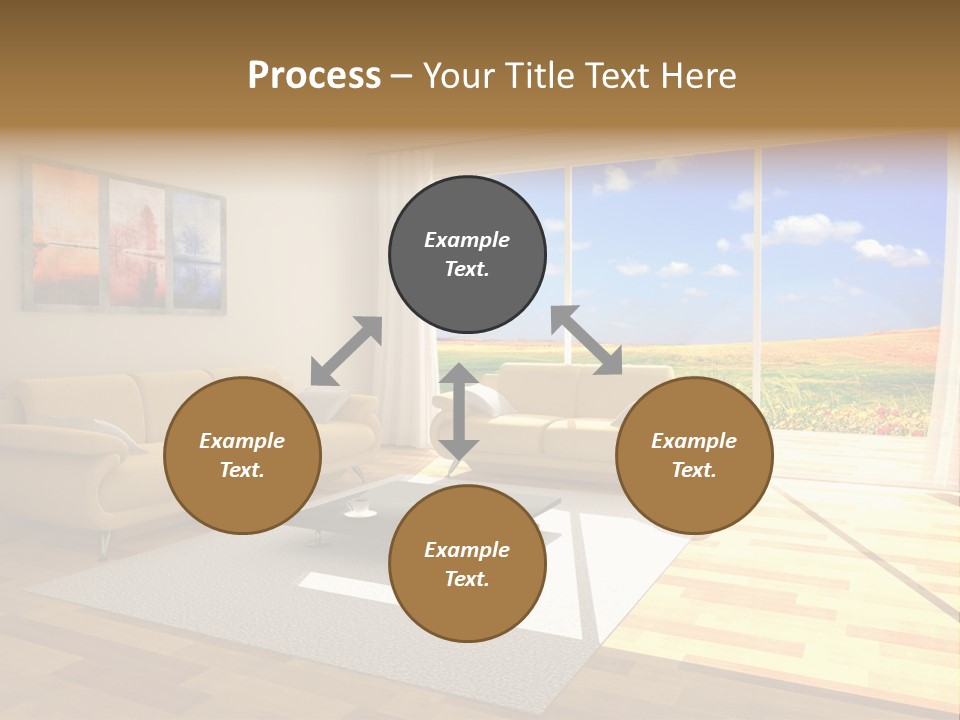 Process – Your Title Text Here

Example Text.

Example Text.

Example Text.

Example Text.